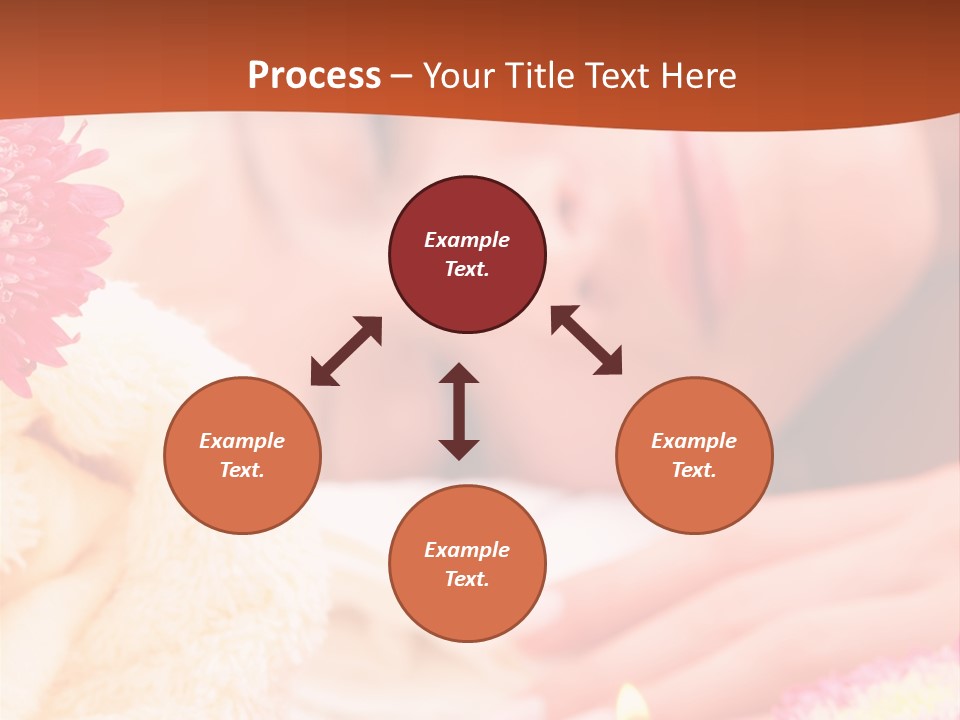 Process – Your Title Text Here

Example Text.

Example Text.

Example Text.

Example Text.